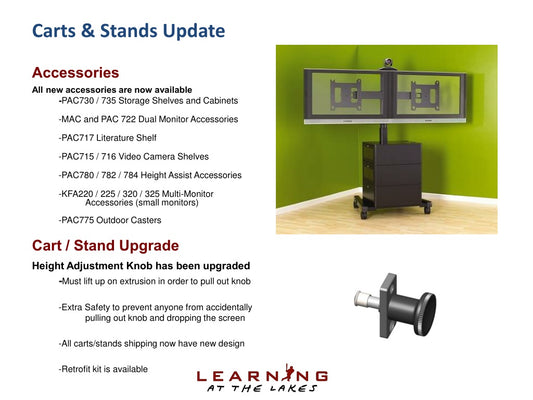 Carts & Stands Update

Accessories

All new accessories are now available

-PAC730 / 735 Storage Shelves and Cabinets

-MAC and PAC 722 Dual Monitor Accessories

-PAC717 Literature Shelf

-PAC715 / 716 Video Camera Shelves

-PAC780 / 782 / 784 Height Assist Accessories

-KFA220 / 225 / 320 / 325 Multi-Monitor Accessories (small monitors)

-PAC775 Outdoor Casters

Cart / Stand Upgrade

Height Adjustment Knob has been upgraded

-Must lift up on extrusion in order to pull out knob

-Extra Safety to prevent anyone from accidentally pulling out knob and dropping the screen

-All carts/stands shipping now have new design

-Retrofit kit is available

LEARNING
AT THE LAKES